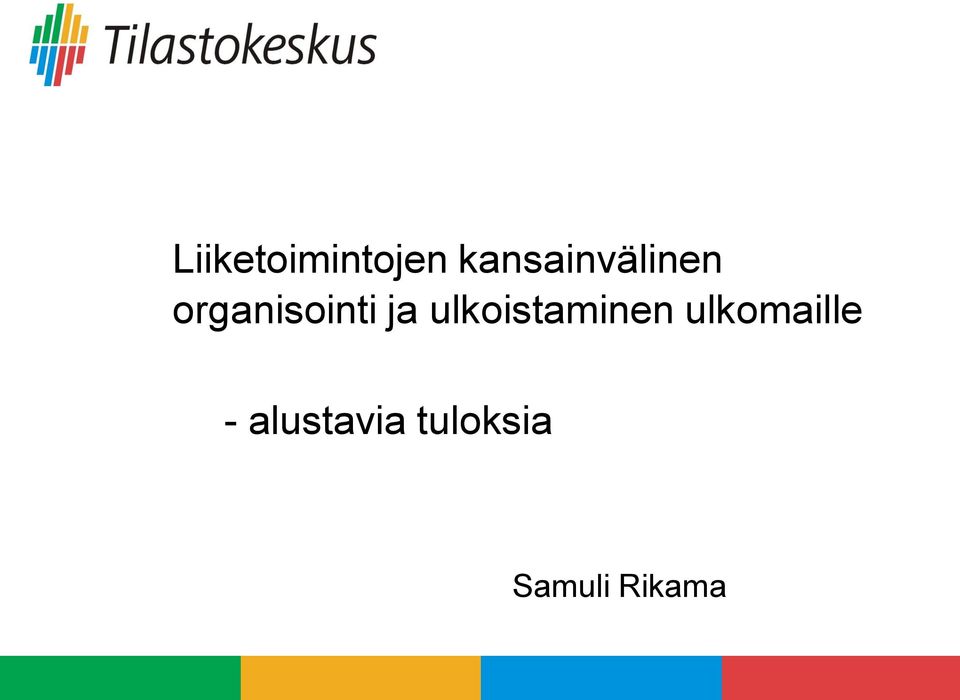 Tilastokeskus

Liiketoimintojen kansainvälinen organisointi ja ulkoistaminen ulkomaille

- alustavia tuloksia

Samuli Rikama